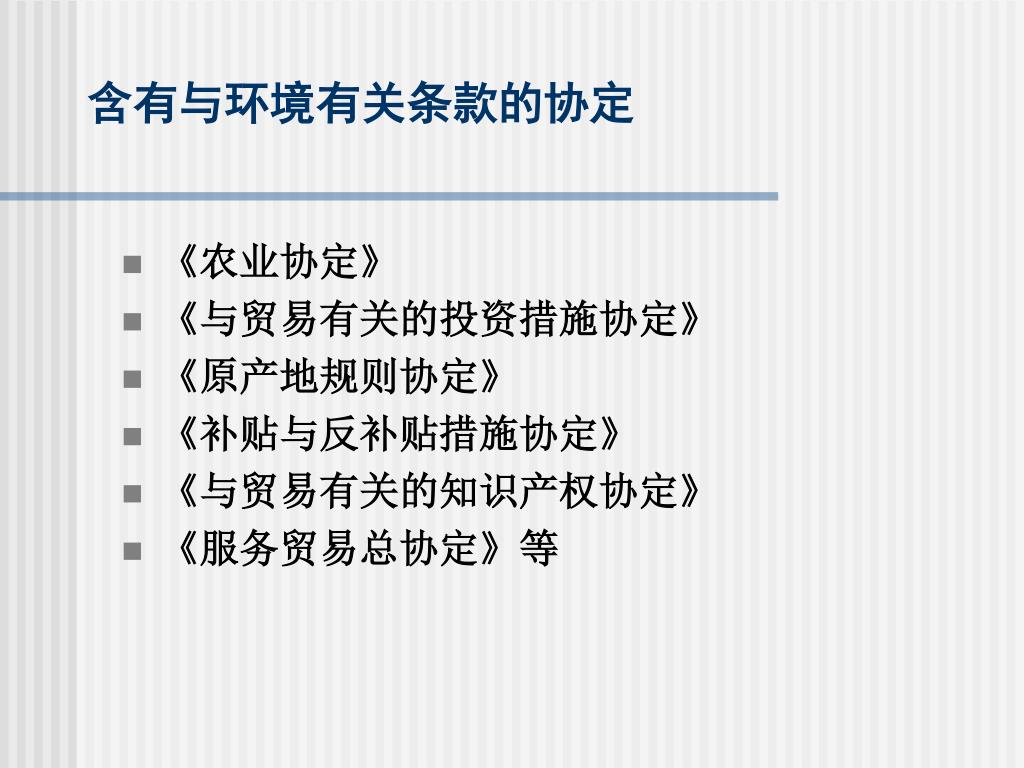 含有与环境有关条款的协定

- 《农业协定》
- 《与贸易有关的投资措施协定》
- 《原产地规则协定》
- 《补贴与反补贴措施协定》
- 《与贸易有关的知识产权协定》
- 《服务贸易总协定》等